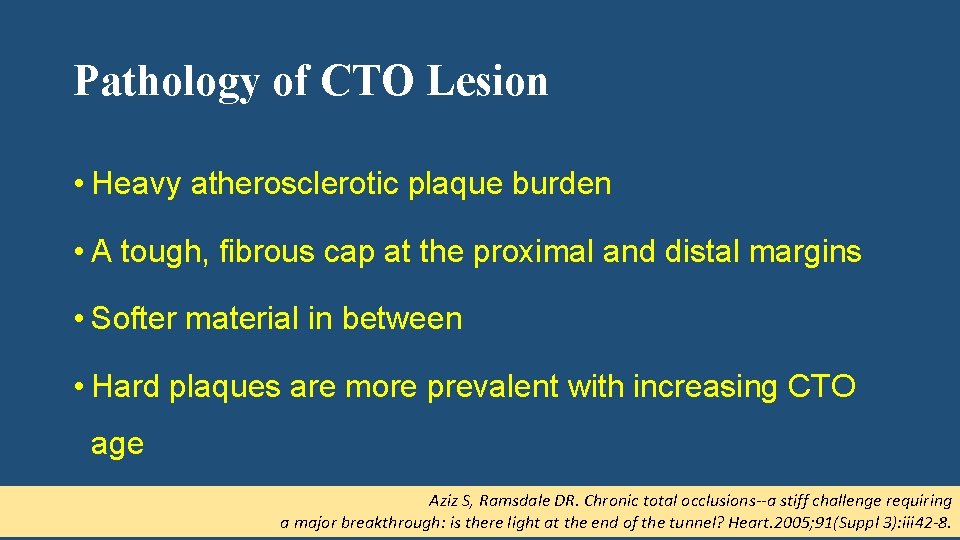 Pathology of CTO Lesion

• Heavy atherosclerotic plaque burden

• A tough, fibrous cap at the proximal and distal margins

• Softer material in between

• Hard plaques are more prevalent with increasing CTO age

Aziz S, Ramsdale DR. Chronic total occlusions--a stiff challenge requiring a major breakthrough: is there light at the end of the tunnel? Heart.2005;91(Suppl 3):iii42-8.